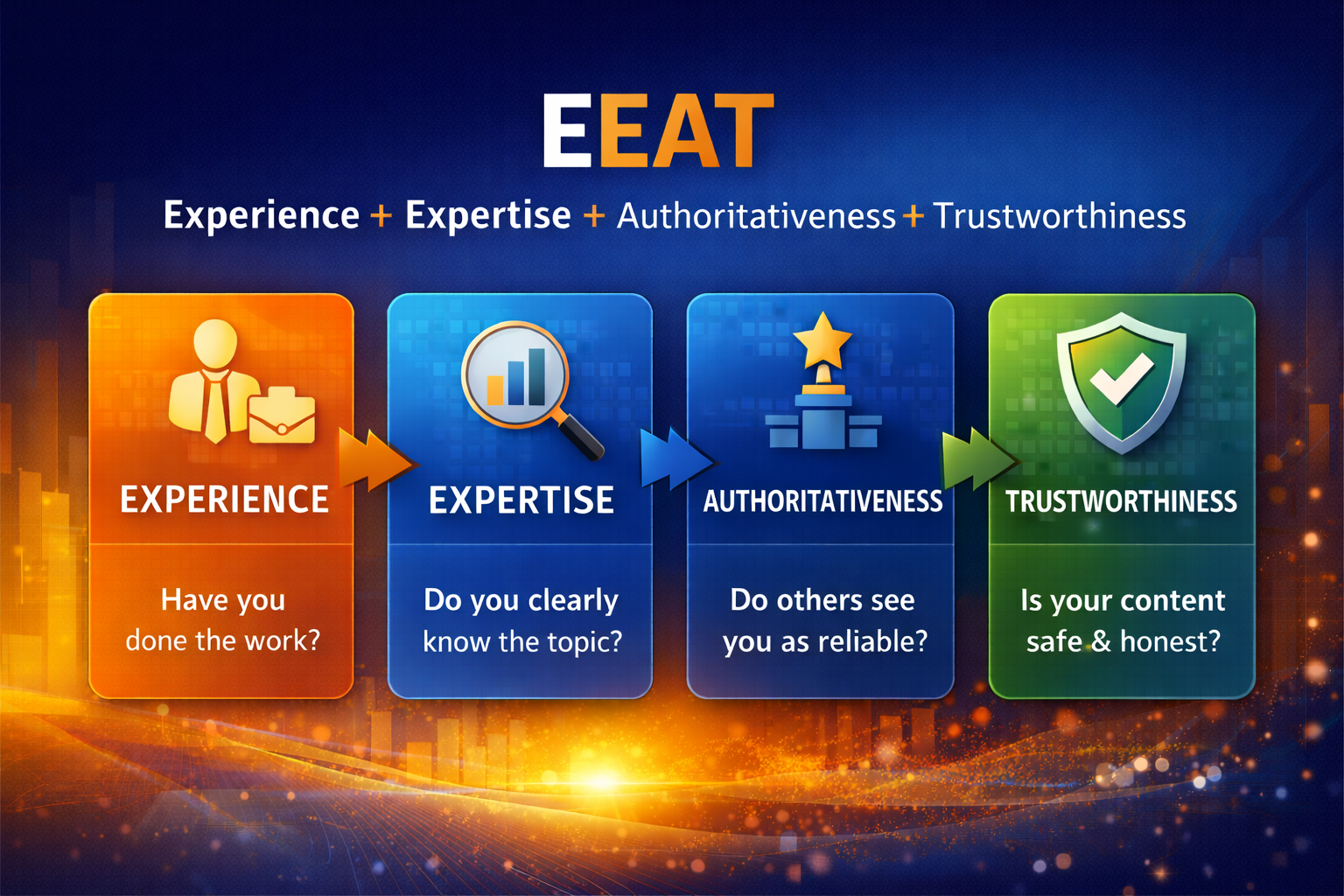 EEAT

Experience + Expertise + Authoritativeness + Trustworthiness

EXPERIENCE

Have you done the work?

EXPERTISE

Do you clearly know the topic?

AUTHORITATIVENESS

Do others see you as reliable?

TRUSTWORTHINESS

Is your content safe & honest?